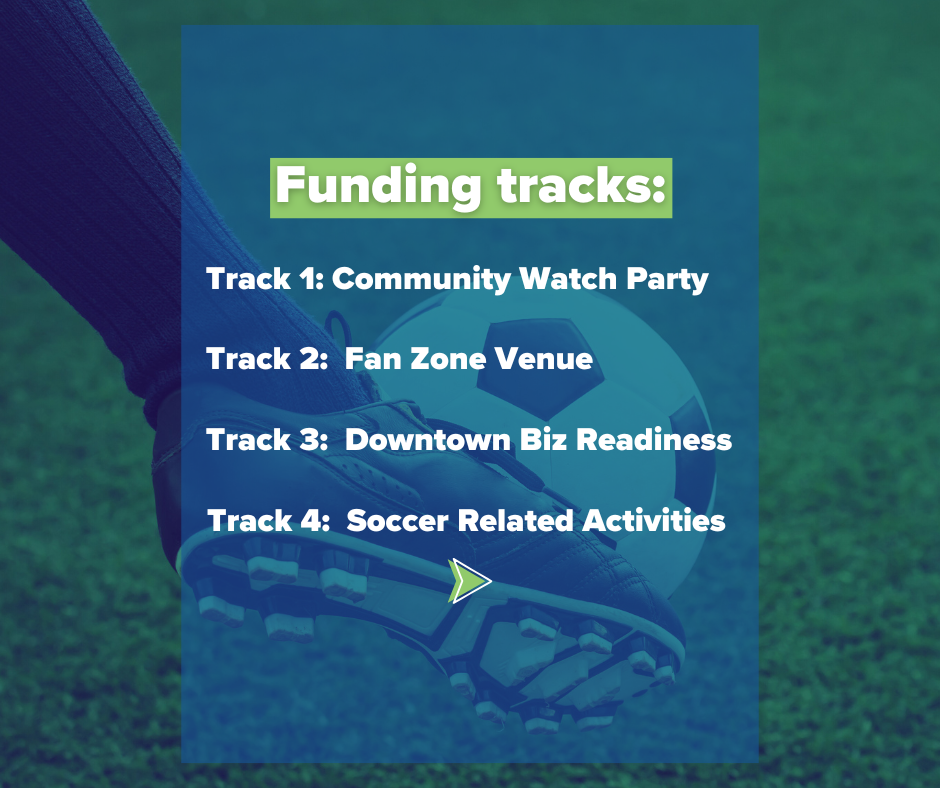 Funding tracks:

Track 1: Community Watch Party

Track 2: Fan Zone Venue

Track 3: Downtown Biz Readiness

Track 4: Soccer Related Activities